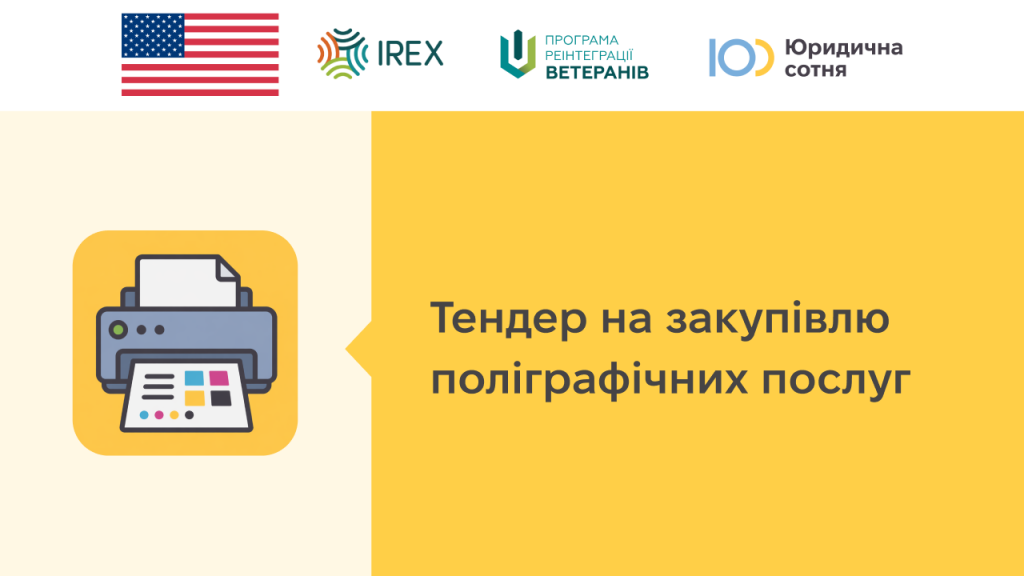 IREX

ПРОГРАМА РЕІНТЕГРАЦІЇ ВЕТЕРАНІВ

Юридична сотня

Тендер на закупівлю поліграфічних послуг